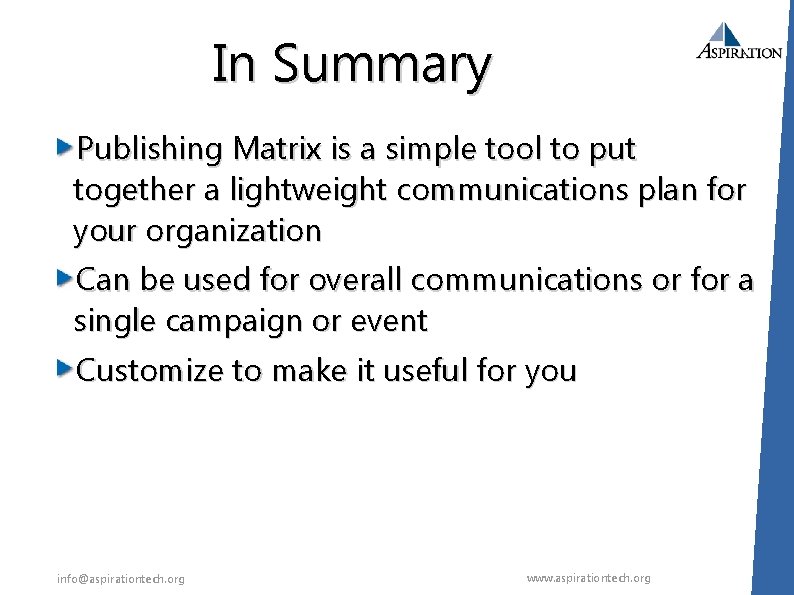 In Summary

ASPIRATION

Publishing Matrix is a simple tool to put together a lightweight communications plan for your organization

Can be used for overall communications or for a single campaign or event

Customize to make it useful for you

info@aspirationtech.org

www.aspirationtech.org